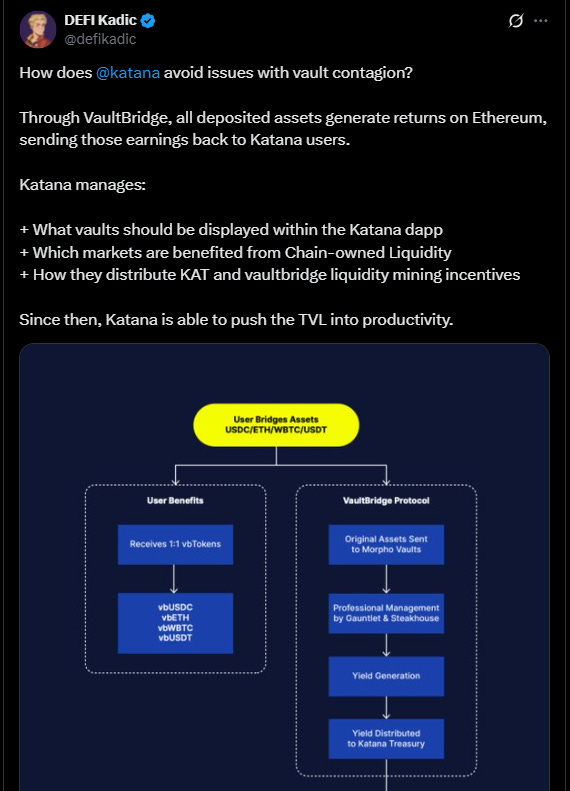 DEFI Kadic
@defikadic

How does @katana avoid issues with vault contagion?

Through VaultBridge, all deposited assets generate returns on Ethereum, sending those earnings back to Katana users.

Katana manages:

+ What vaults should be displayed within the Katana dapp
+ Which markets are benefited from Chain-owned Liquidity
+ How they distribute KAT and vaultbridge liquidity mining incentives

Since then, Katana is able to push the TVL into productivity.

User Bridges Assets
USDC/ETH/WBTC/USDT

User Benefits

Receives 1:1 vbTokens

vbUSDC
vbETH
vbWBTC
vbUSDT

VaultBridge Protocol

Original Assets Sent to Morpho Vaults

Professional Management by Gauntlet & Steakhouse

Yield Generation

Yield Distributed to Katana Treasury